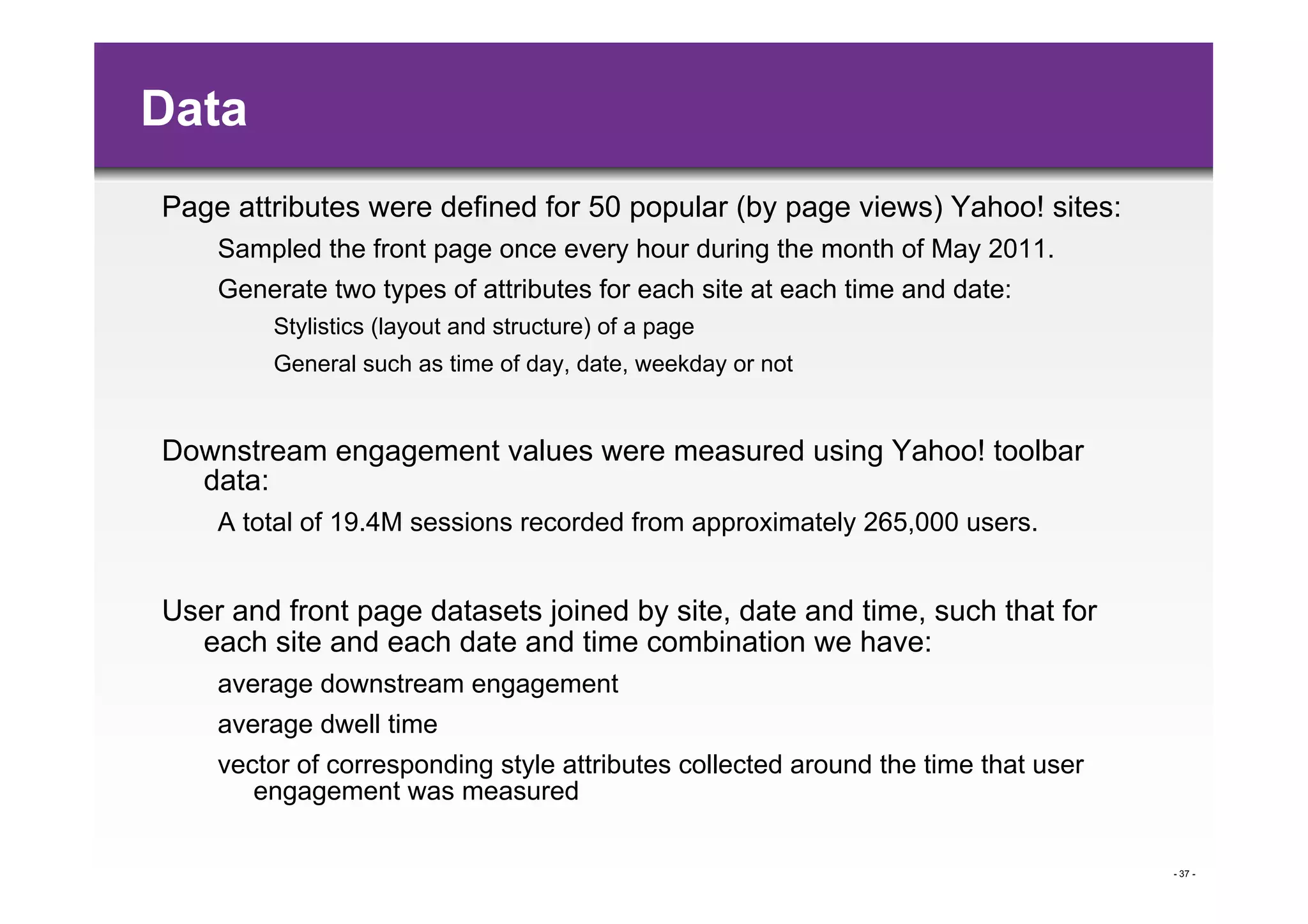 Data

Page attributes were defined for 50 popular (by page views) Yahoo! sites:

Sampled the front page once every hour during the month of May 2011.

Generate two types of attributes for each site at each time and date:

Stylistics (layout and structure) of a page

General such as time of day, date, weekday or not

Downstream engagement values were measured using Yahoo! toolbar data:

A total of 19.4M sessions recorded from approximately 265,000 users.

User and front page datasets joined by site, date and time, such that for each site and each date and time combination we have:

average downstream engagement

average dwell time

vector of corresponding style attributes collected around the time that user engagement was measured

- 37 -